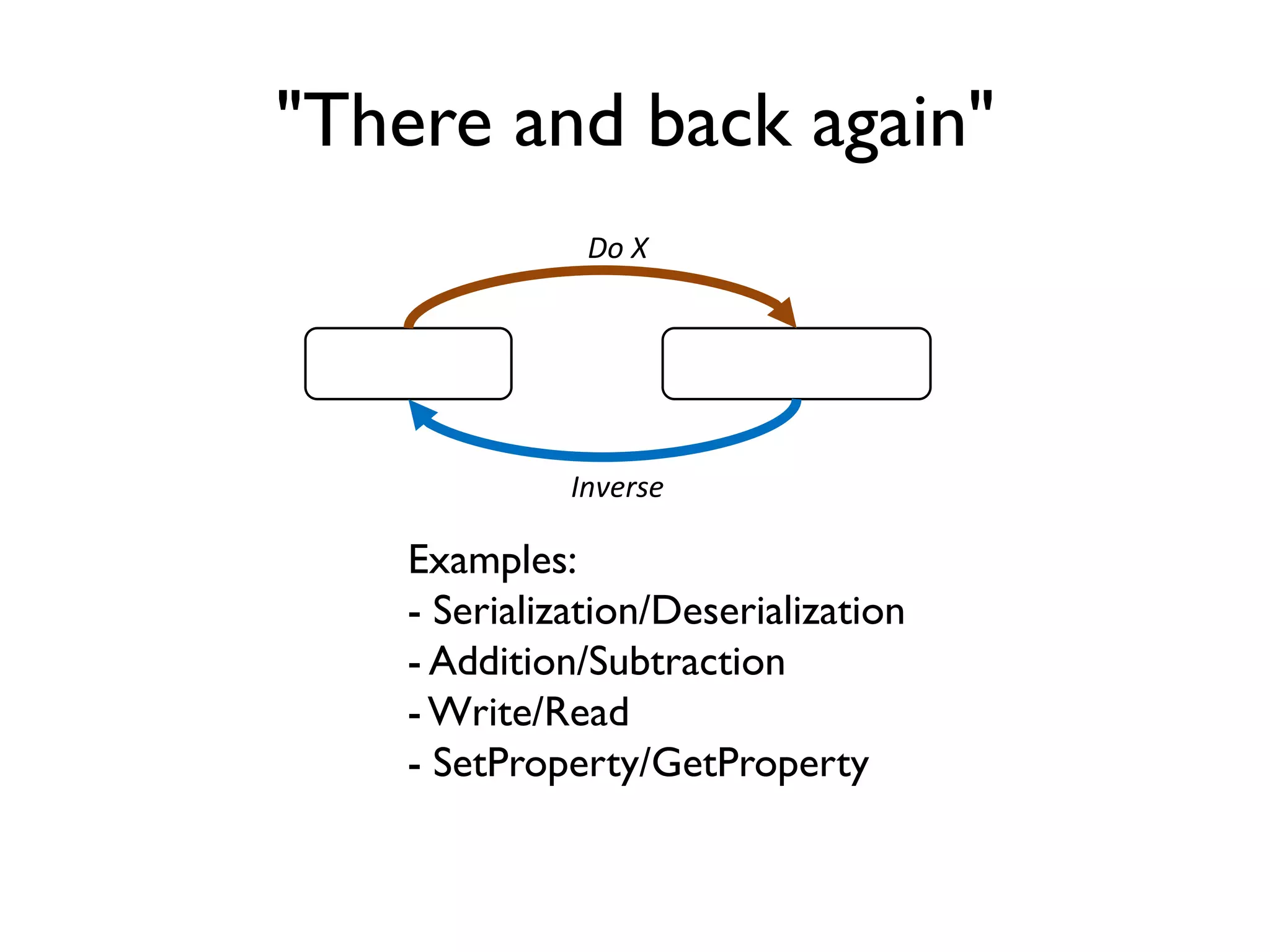 "There and back again"

Do X

Inverse

Examples:
- Serialization/Deserialization
- Addition/Subtraction
- Write/Read
- SetProperty/GetProperty